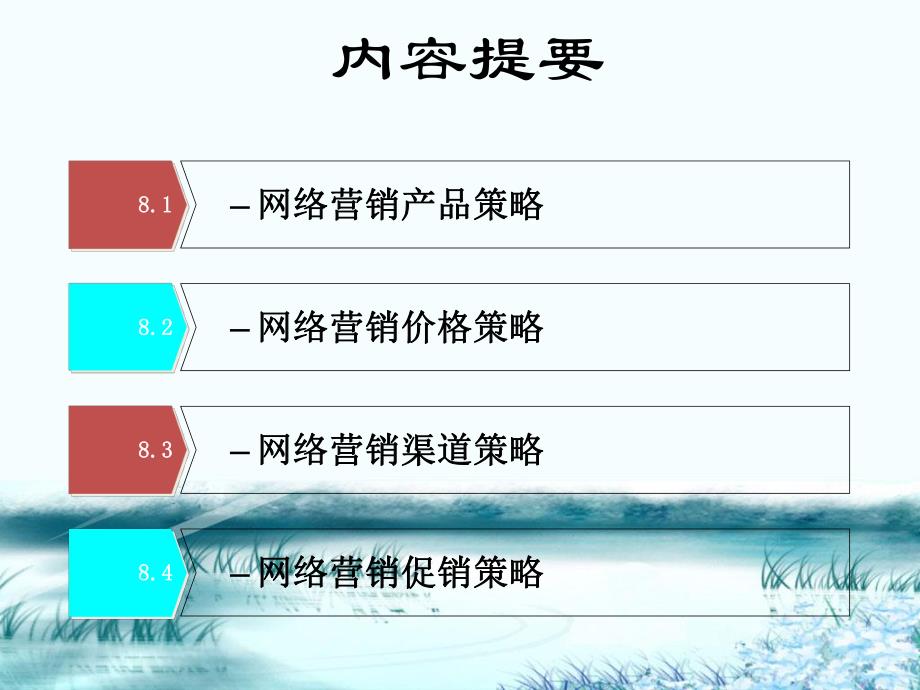 内容提要

8.1

– 网络营销产品策略

8.2

– 网络营销价格策略

8.3

– 网络营销渠道策略

8.4

– 网络营销促销策略